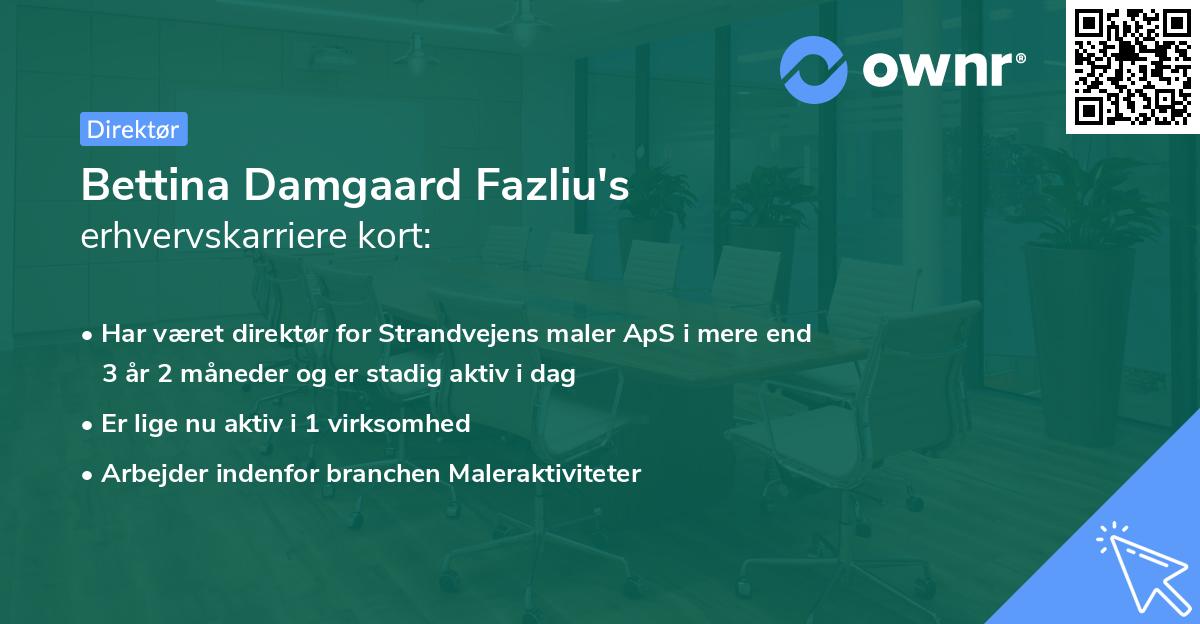 ownr®

Direktør

Bettina Damgaard Fazliu's
erhvervskarriere kort:

• Har været direktør for Strandvejens maler ApS i mere end 3 år 2 måneder og er stadig aktiv i dag
• Er lige nu aktiv i 1 virksomhed
• Arbejder indenfor branchen Maleraktiviteter